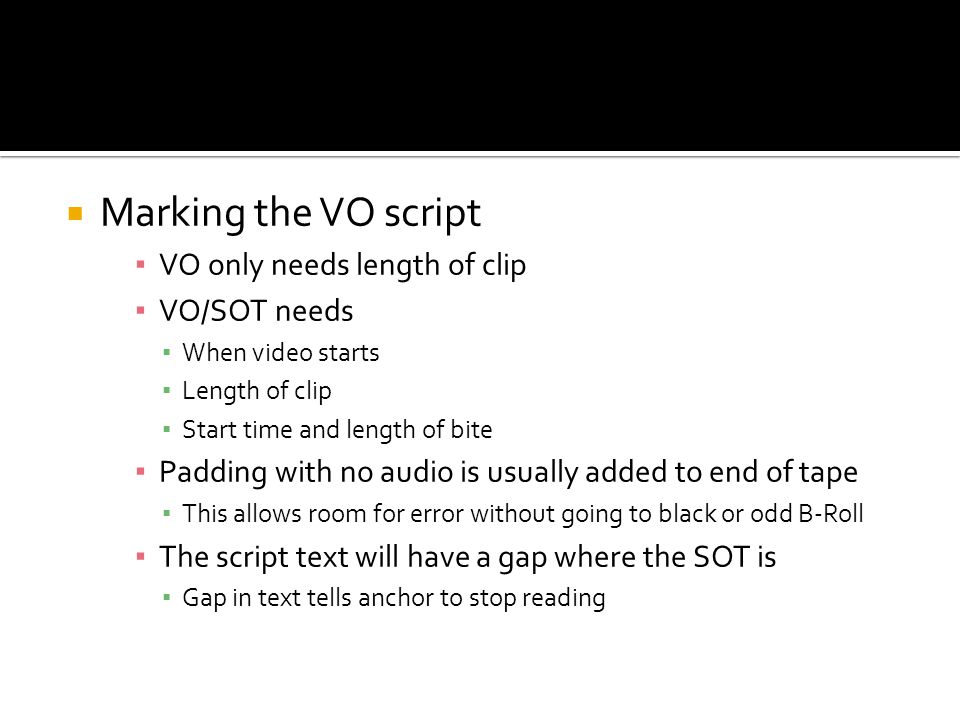 Marking the VO script

VO only needs length of clip

VO/SOT needs

When video starts

Length of clip

Start time and length of bite

Padding with no audio is usually added to end of tape

This allows room for error without going to black or odd B-Roll

The script text will have a gap where the SOT is

Gap in text tells anchor to stop reading